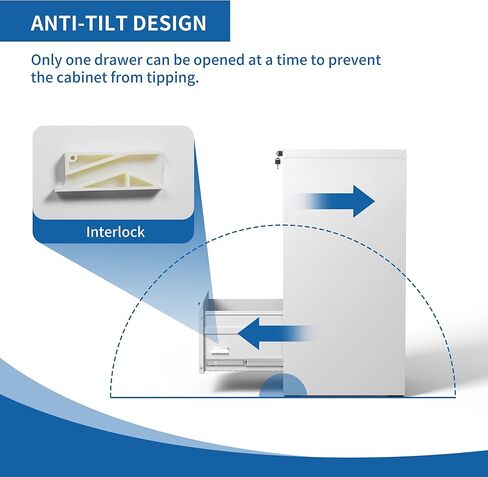 ANTI-TILT DESIGN

Only one drawer can be opened at a time to prevent the cabinet from tipping.

Interlock